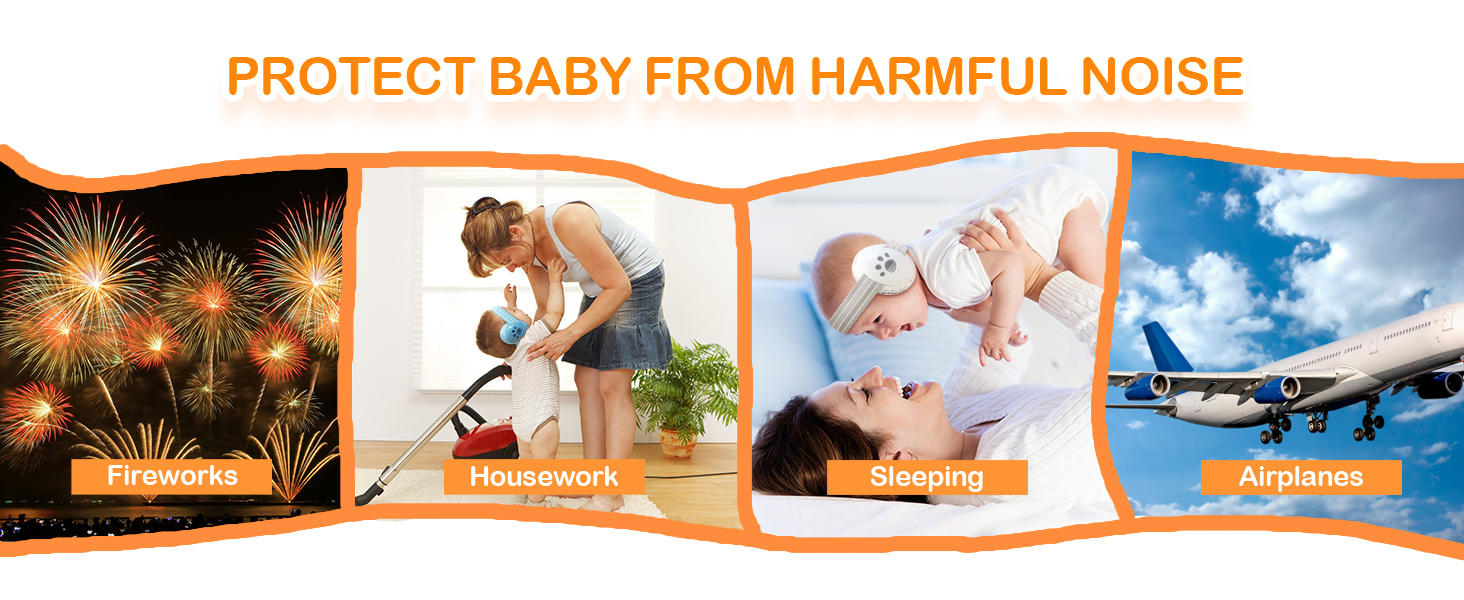 PROTECT BABY FROM HARMFUL NOISE

Fireworks

Housework

Sleeping

Airplanes